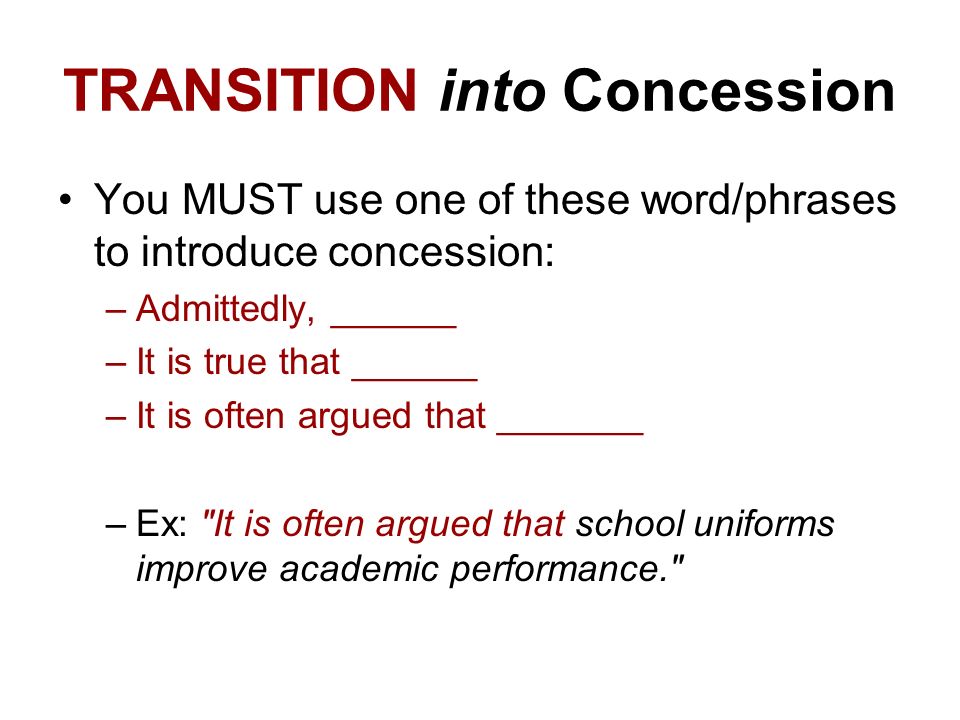 TRANSITION into Concession

• You MUST use one of these word/phrases to introduce concession:
– Admittedly, ______
– It is true that ______
– It is often argued that _______

– Ex: "It is often argued that school uniforms improve academic performance."